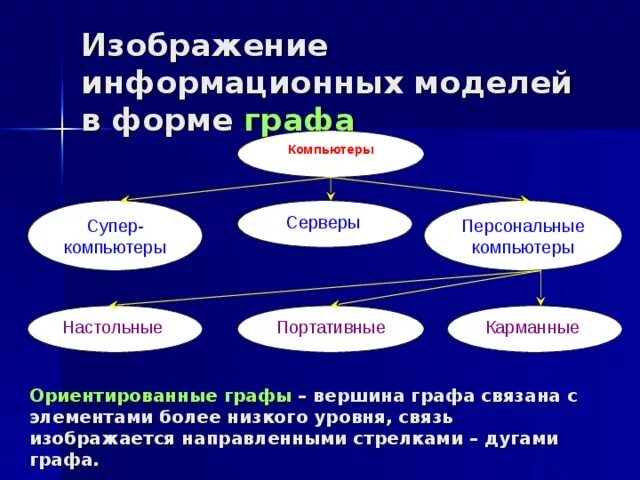 Изображение информационных моделей в форме графа

Компьютеры

Супер-компьютеры

Серверы

Персональные компьютеры

Настольные

Портативные

Карманные

Ориентированные графы – вершина графа связана с элементами более низкого уровня, связь изображается направленными стрелками – дугами графа.